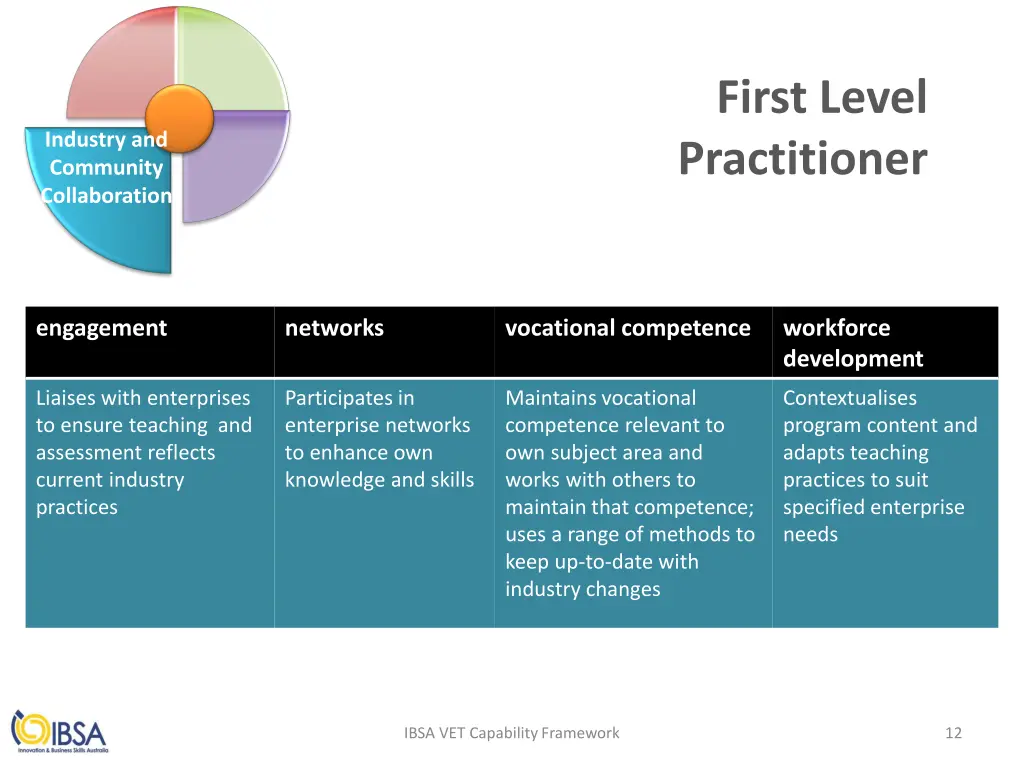 Industry and Community Collaboration

First Level Practitioner

| engagement | networks | vocational competence | workforce development |
|---|---|---|---|
| Liaises with enterprises to ensure teaching and assessment reflects current industry practices | Participates in enterprise networks to enhance own knowledge and skills | Maintains vocational competence relevant to own subject area and works with others to maintain that competence; uses a range of methods to keep up-to-date with industry changes | Contextualises program content and adapts teaching practices to suit specified enterprise needs |

IBSA
Innovation & Business Skills Australia

IBSA VET Capability Framework

12